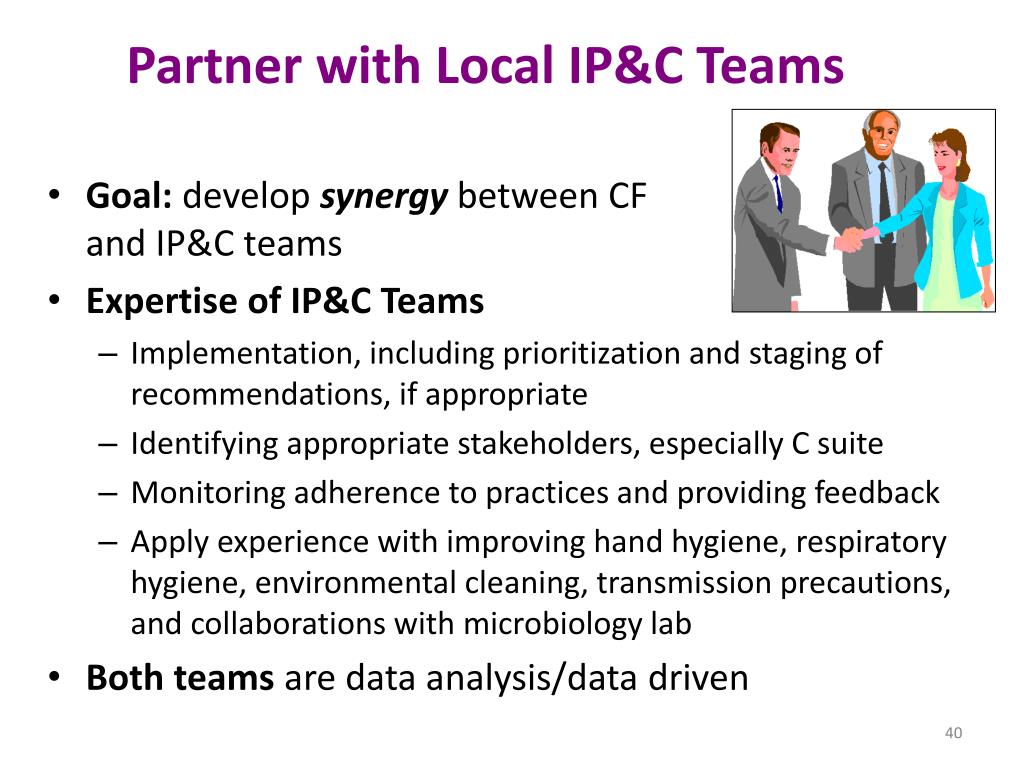 Partner with Local IP&C Teams

• Goal: develop synergy between CF and IP&C teams
• Expertise of IP&C Teams
  – Implementation, including prioritization and staging of recommendations, if appropriate
  – Identifying appropriate stakeholders, especially C suite
  – Monitoring adherence to practices and providing feedback
  – Apply experience with improving hand hygiene, respiratory hygiene, environmental cleaning, transmission precautions, and collaborations with microbiology lab
• Both teams are data analysis/data driven

40